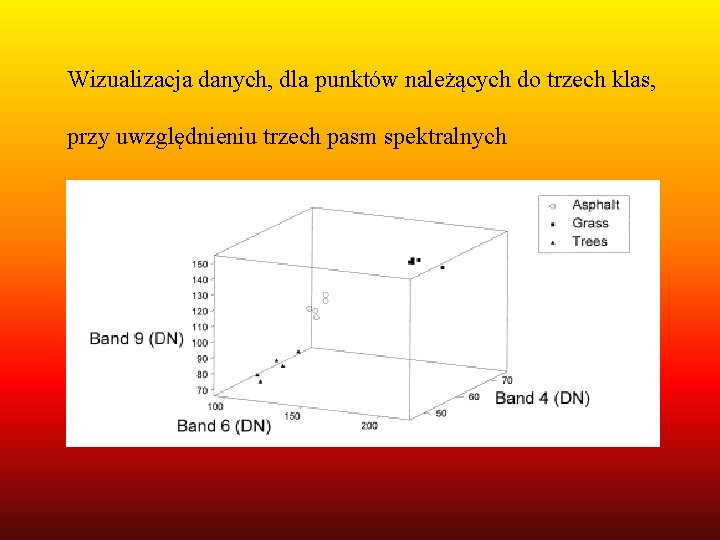 Wizualizacja danych, dla punktów należących do trzech klas,

przy uwzględnieniu trzech pasm spektralnych

Asphalt
Grass
Trees

150
140
130
120
110
100
90
80
70

Band 9 (DN)

100
150
200
Band 6 (DN)

50
60
70
Band 4 (DN)